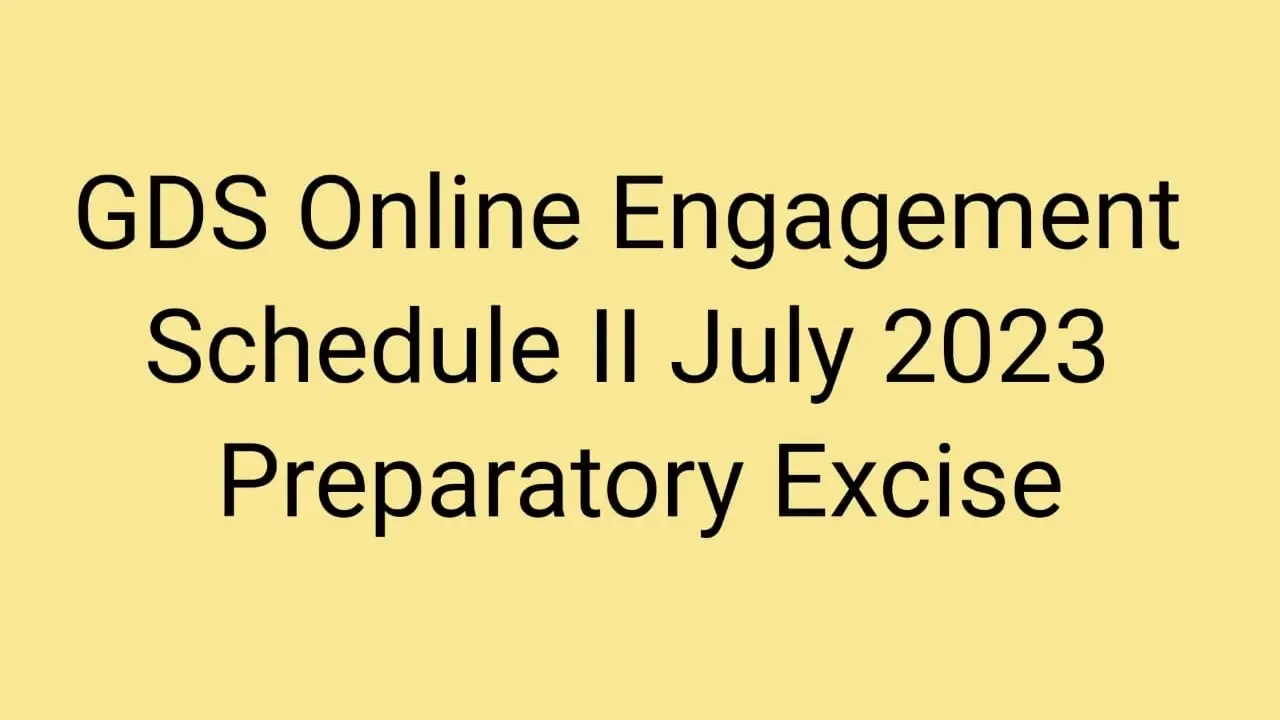 GDS Online Engagement Schedule II July 2023 Preparatory Excise